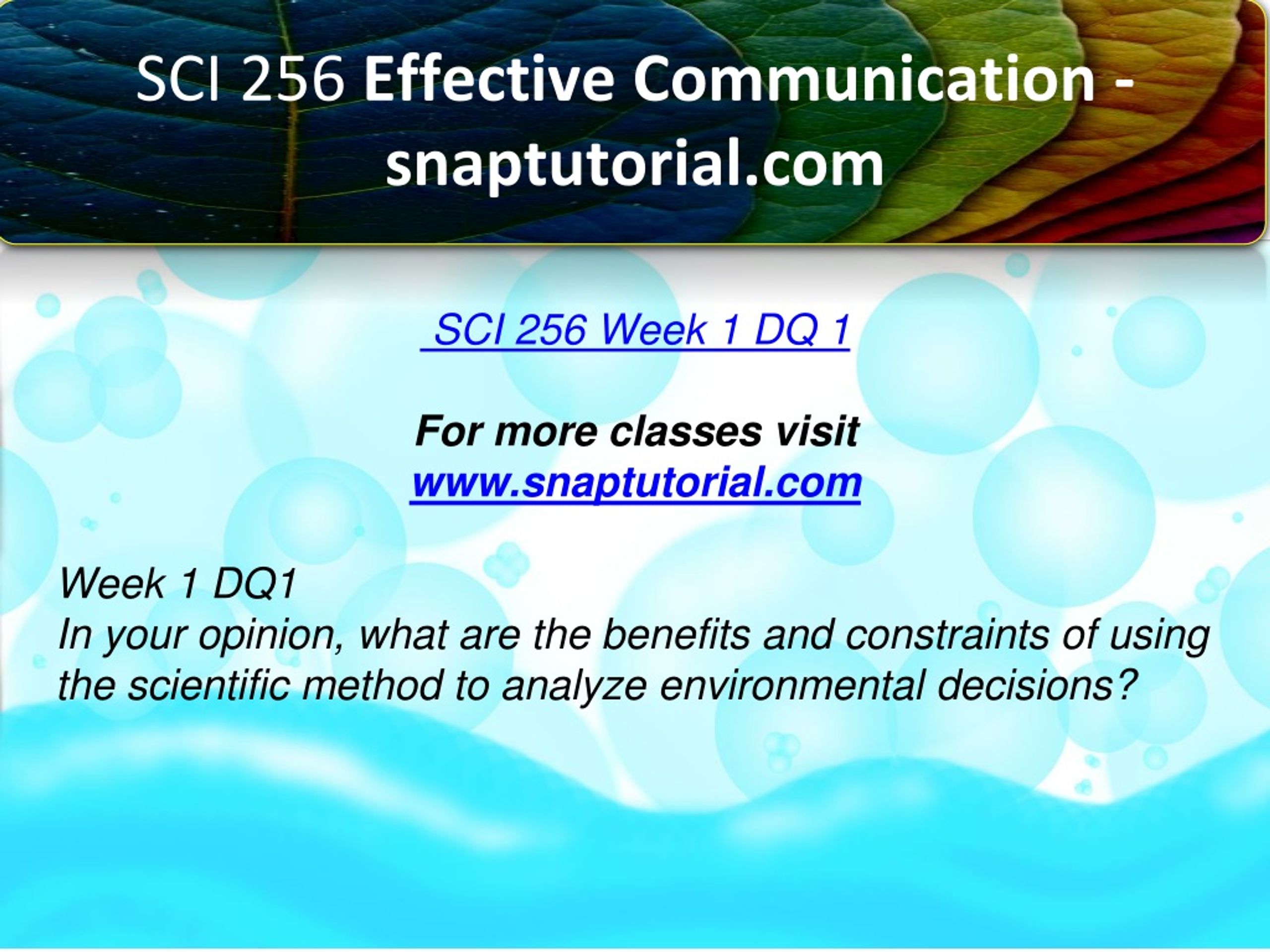 SCI 256 Effective Communication - snaptutorial.com

SCI 256 Week 1 DQ 1

For more classes visit
www.snaptutorial.com

Week 1 DQ1
In your opinion, what are the benefits and constraints of using the scientific method to analyze environmental decisions?